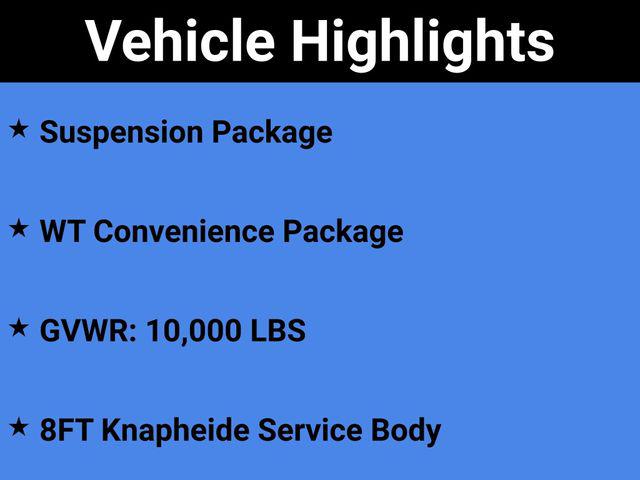 Vehicle Highlights

★ Suspension Package

★ WT Convenience Package

★ GVWR: 10,000 LBS

★ 8FT Knapheide Service Body